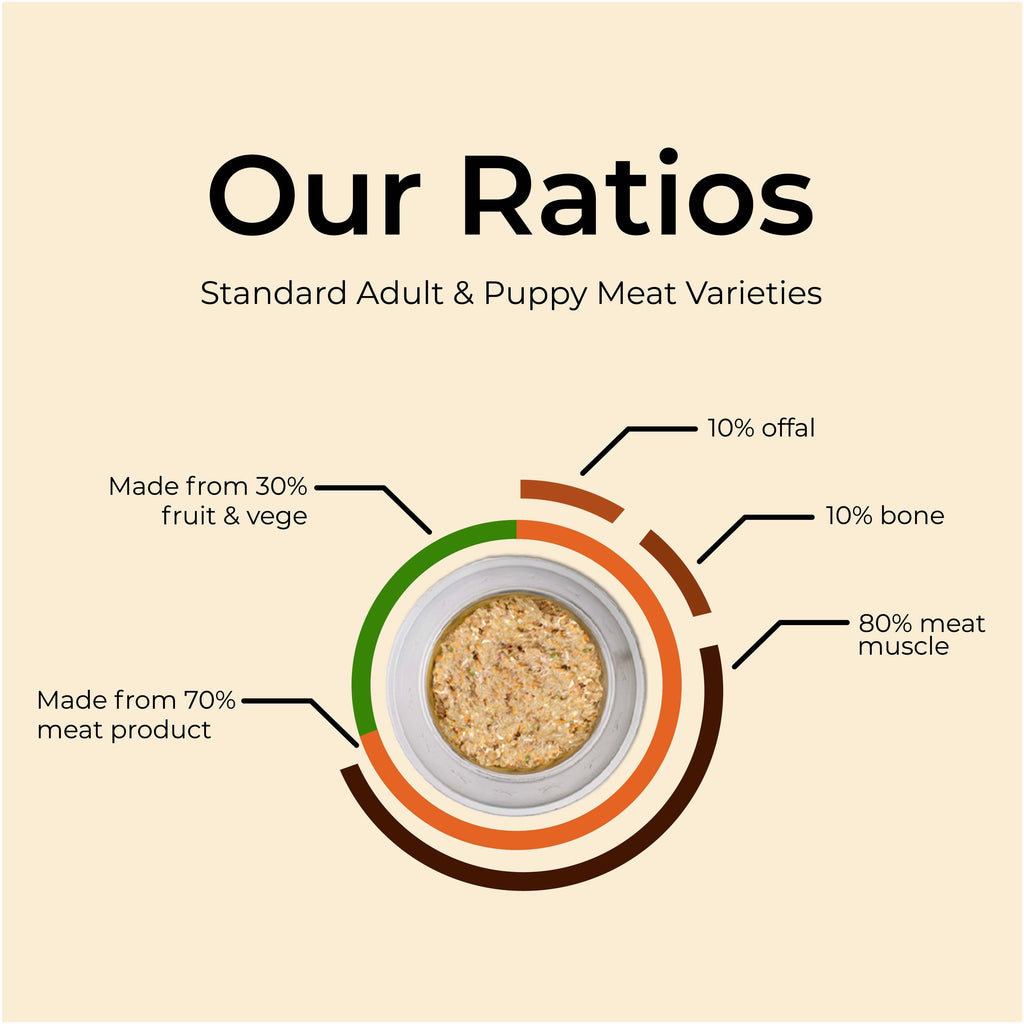 Our Ratios

Standard Adult & Puppy Meat Varieties

10% offal

Made from 30% fruit & vege

10% bone

80% meat muscle

Made from 70% meat product